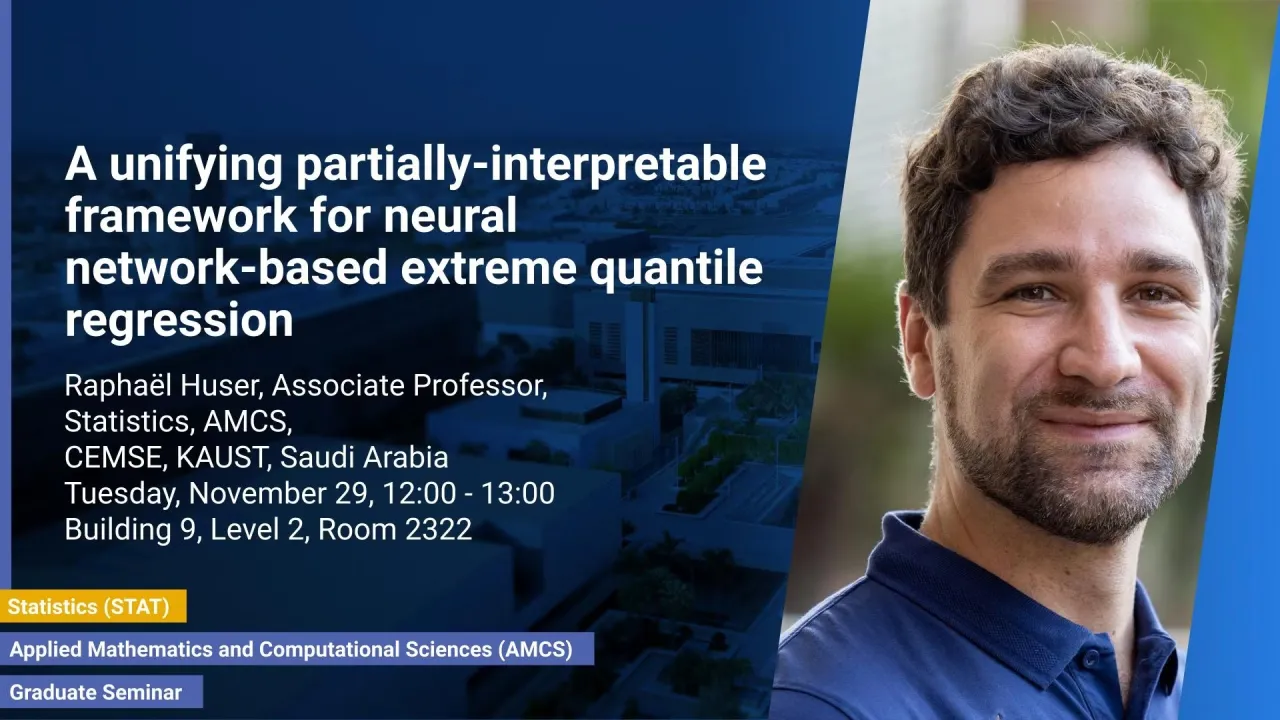 A unifying partially-interpretable framework for neural network-based extreme quantile regression

Raphaël Huser, Associate Professor, Statistics, AMCS, CEMSE, KAUST, Saudi Arabia
Tuesday, November 29, 12:00 - 13:00
Building 9, Level 2, Room 2322

Statistics (STAT)
Applied Mathematics and Computational Sciences (AMCS)
Graduate Seminar